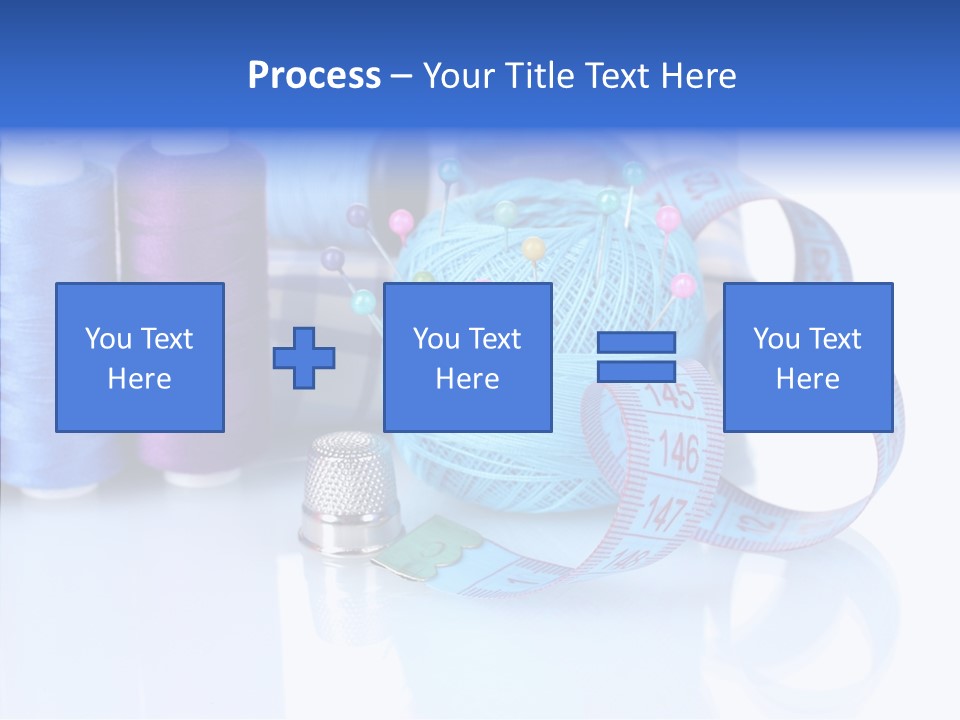 Process – Your Title Text Here

You Text Here

You Text Here

You Text Here

145

146

147